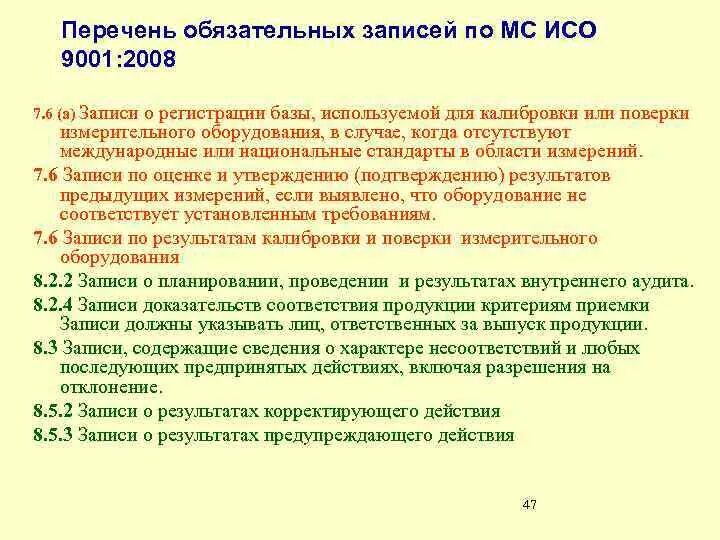 Перечень обязательных записей по МС ИСО 9001:2008

7.6 (а) Записи о регистрации базы, используемой для калибровки или поверки измерительного оборудования, в случае, когда отсутствуют международные или национальные стандарты в области измерений.

7.6 Записи по оценке и утверждению (подтверждению) результатов предыдущих измерений, если выявлено, что оборудование не соответствует установленным требованиям.

7.6 Записи по результатам калибровки и поверки измерительного оборудования

8.2.2 Записи о планировании, проведении и результатах внутреннего аудита.

8.2.4 Записи доказательств соответствия продукции критериям приемки Записи должны указывать лиц, ответственных за выпуск продукции.

8.3 Записи, содержащие сведения о характере несоответствий и любых последующих предпринятых действиях, включая разрешения на отклонение.

8.5.2 Записи о результатах корректирующего действия

8.5.3 Записи о результатах предупреждающего действия

47